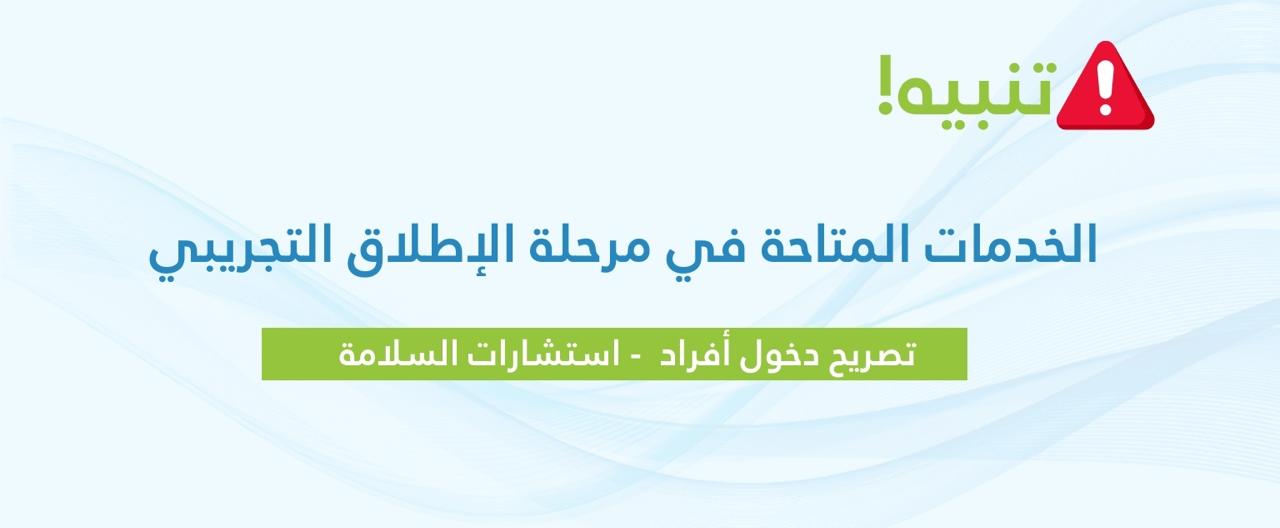 تنبيه!

الخدمات المتاحة في مرحلة الإطلاق التجريبي

تصريح دخول أفراد - استشارات السلامة